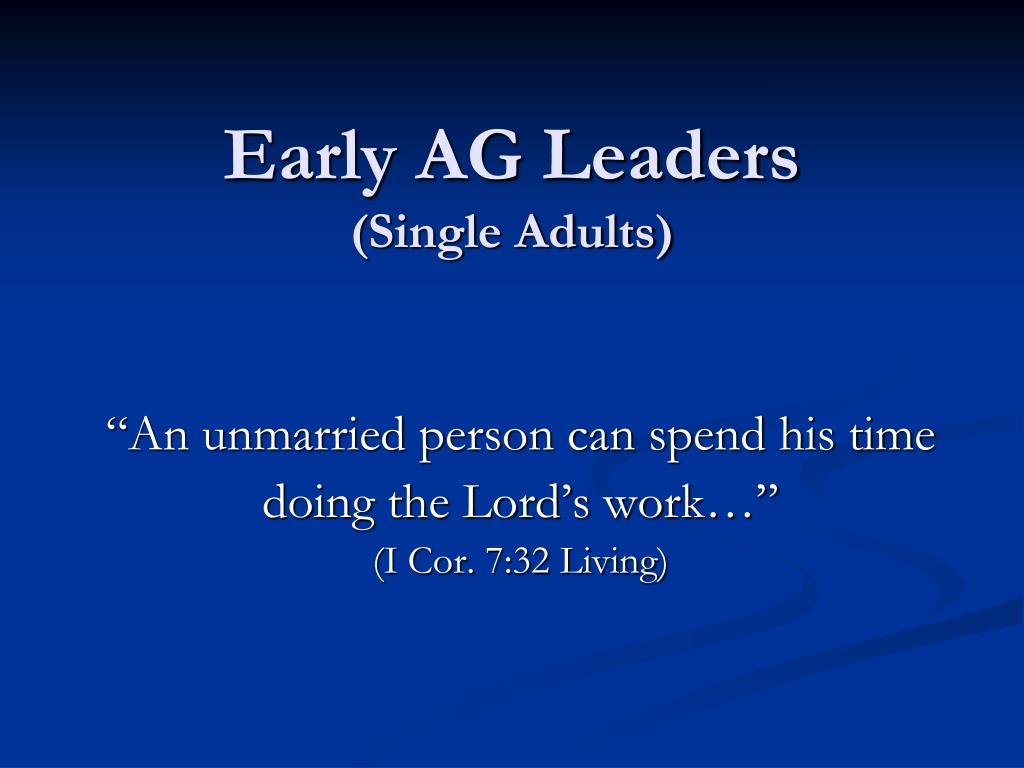 Early AG Leaders
(Single Adults)

“An unmarried person can spend his time doing the Lord’s work…”
(I Cor. 7:32 Living)